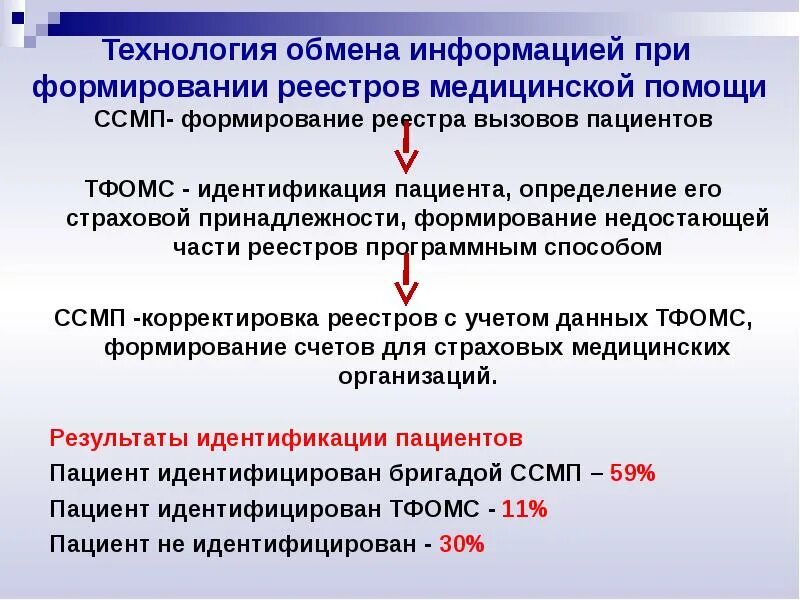 Технология обмена информацией при формировании реестров медицинской помощи

ССМП- формирование реестра вызовов пациентов

ТФОМС - идентификация пациента, определение его страховой принадлежности, формирование недостающей части реестров программным способом

ССМП -корректировка реестров с учетом данных ТФОМС, формирование счетов для страховых медицинских организаций.

Результаты идентификации пациентов

Пациент идентифицирован бригадой ССМП – 59%

Пациент идентифицирован ТФОМС - 11%

Пациент не идентифицирован - 30%